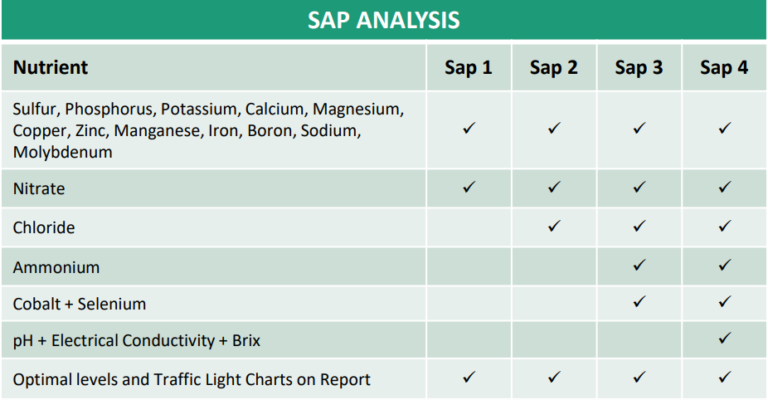 SAP ANALYSIS

| Nutrient | Sap 1 | Sap 2 | Sap 3 | Sap 4 |
|---|---|---|---|---|
| Sulfur, Phosphorus, Potassium, Calcium, Magnesium, Copper, Zinc, Manganese, Iron, Boron, Sodium, Molybdenum | ✓ | ✓ | ✓ | ✓ |
| Nitrate | ✓ | ✓ | ✓ | ✓ |
| Chloride | | ✓ | ✓ | ✓ |
| Ammonium | | | ✓ | ✓ |
| Cobalt + Selenium | | | ✓ | ✓ |
| pH + Electrical Conductivity + Brix | | | | ✓ |
| Optimal levels and Traffic Light Charts on Report | ✓ | ✓ | ✓ | ✓ |